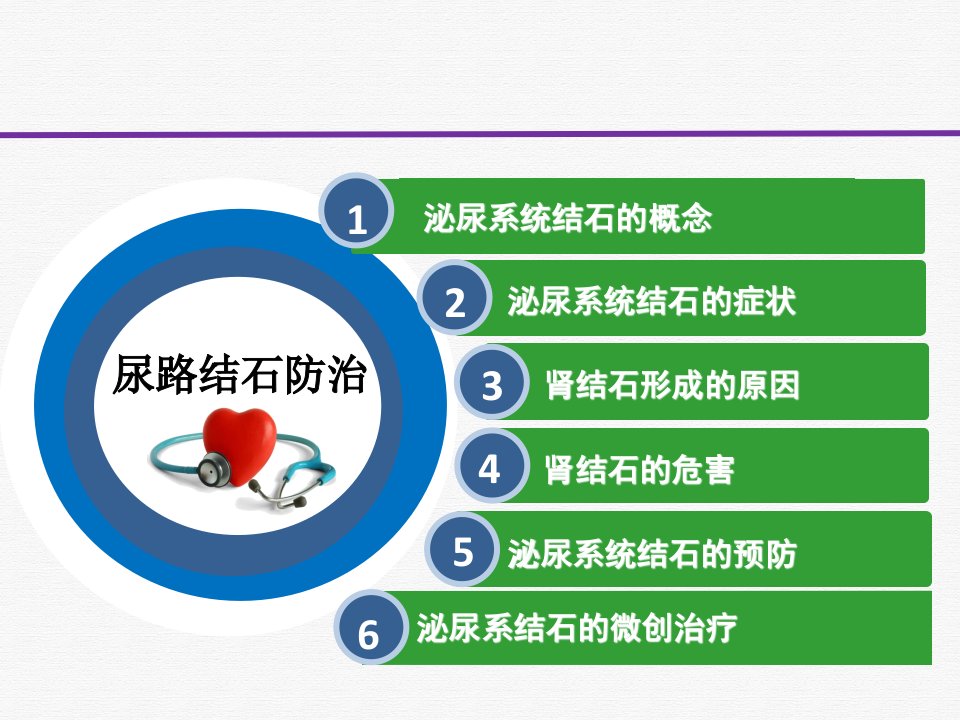 尿路结石防治

1 泌尿系统结石的概念

2 泌尿系统结石的症状

3 肾结石形成的原因

4 肾结石的危害

5 泌尿系统结石的预防

6 泌尿系结石的微创治疗